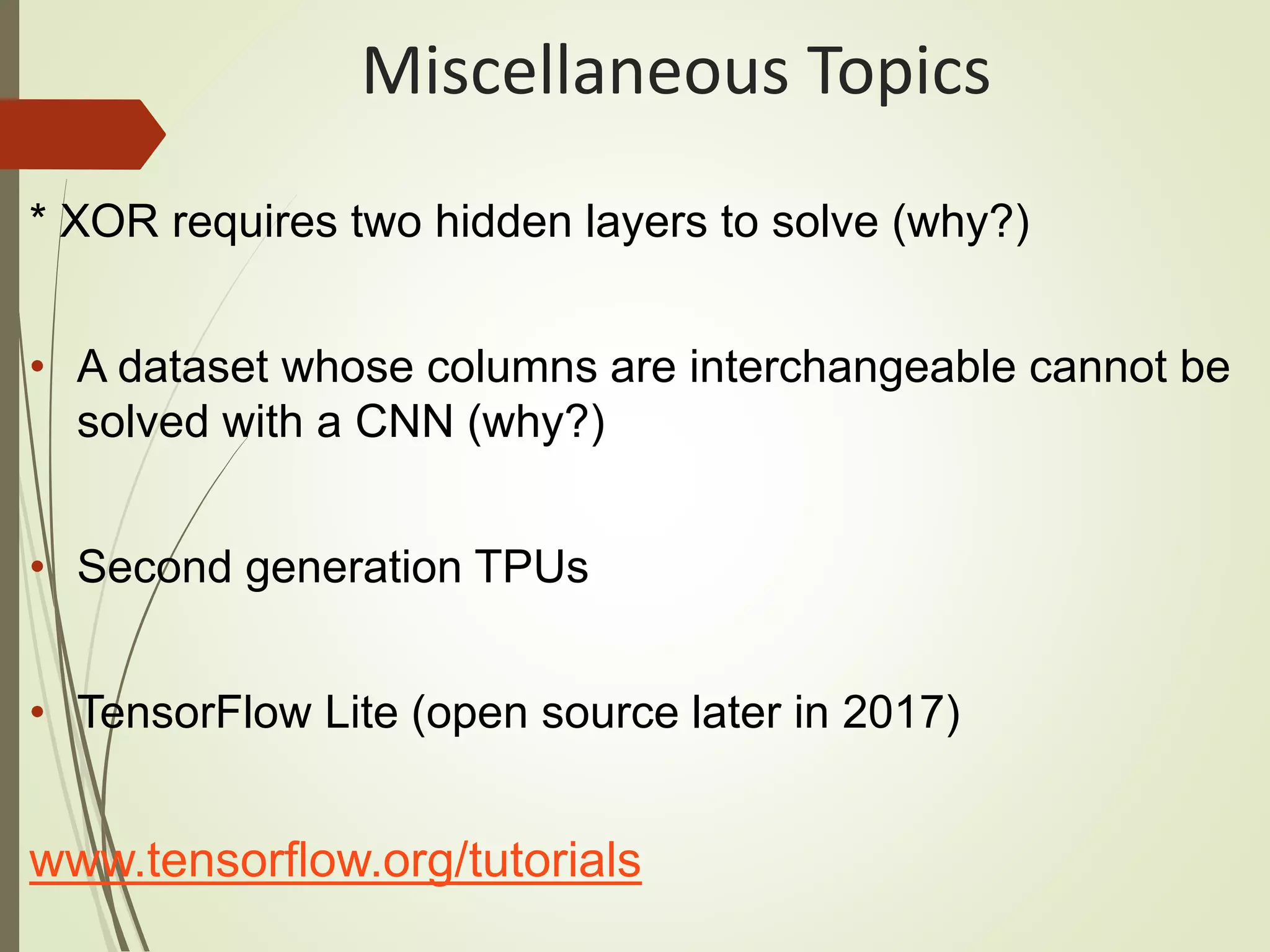 Miscellaneous Topics

* XOR requires two hidden layers to solve (why?)

• A dataset whose columns are interchangeable cannot be solved with a CNN (why?)

• Second generation TPUs

• TensorFlow Lite (open source later in 2017)

www.tensorflow.org/tutorials